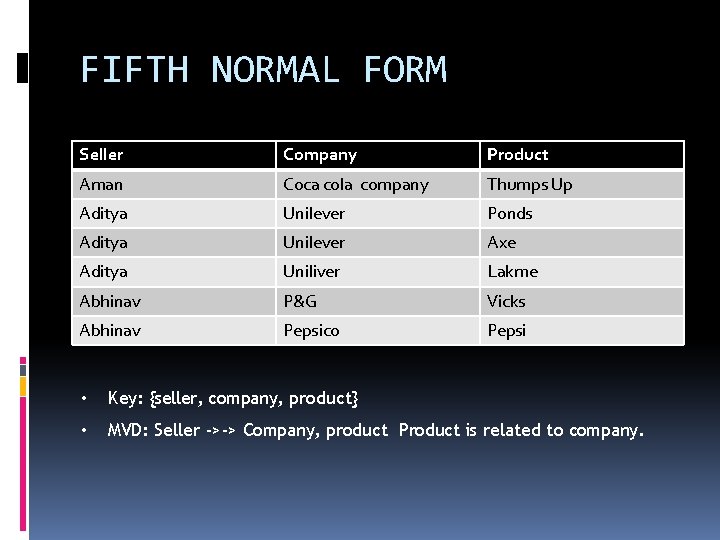 FIFTH NORMAL FORM

| Seller | Company | Product |
|---|---|---|
| Aman | Coca cola company | Thumps Up |
| Aditya | Unilever | Ponds |
| Aditya | Unilever | Axe |
| Aditya | Uniliver | Lakme |
| Abhinav | P&G | Vicks |
| Abhinav | Pepsico | Pepsi |

• Key: {seller, company, product}

• MVD: Seller ->-> Company, product Product is related to company.